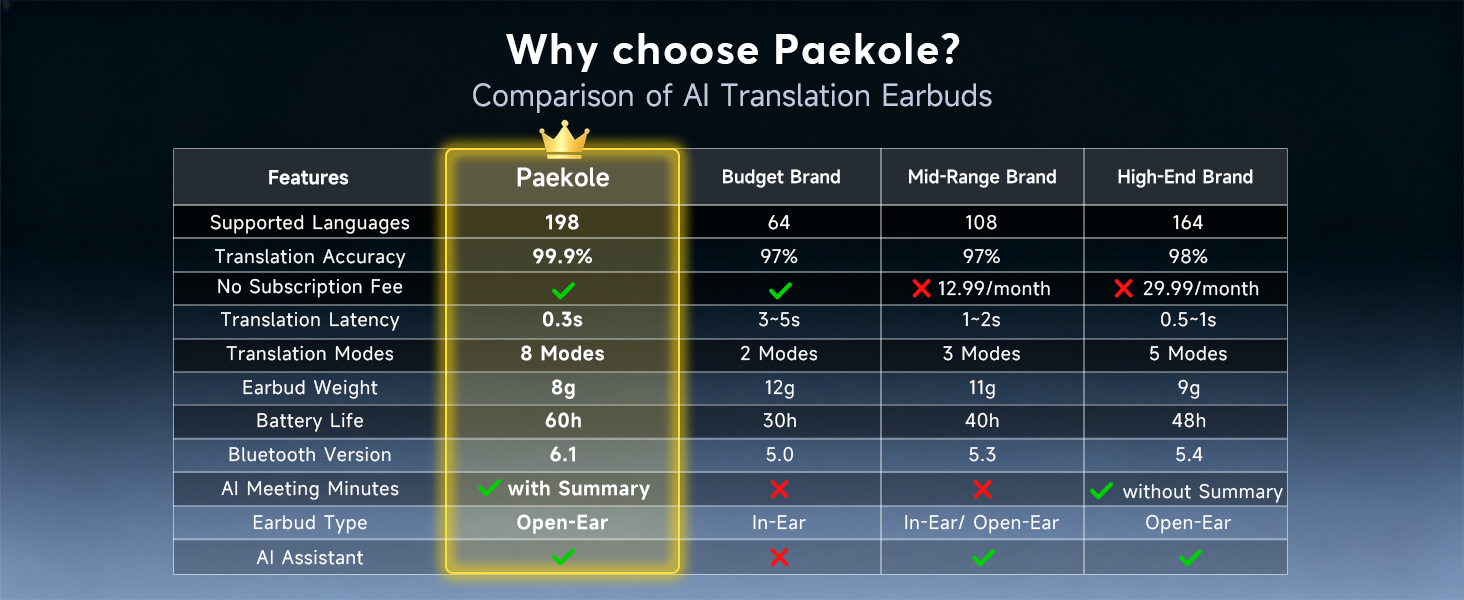 Why choose Paekole?
Comparison of AI Translation Earbuds

| Features | Paekole | Budget Brand | Mid-Range Brand | High-End Brand |
|---|---|---|---|---|
| Supported Languages | 198 | 64 | 108 | 164 |
| Translation Accuracy | 99.9% | 97% | 97% | 98% |
| No Subscription Fee | ✓ | ✓ | ✗ 12.99/month | ✗ 29.99/month |
| Translation Latency | 0.3s | 3~5s | 1~2s | 0.5~1s |
| Translation Modes | 8 Modes | 2 Modes | 3 Modes | 5 Modes |
| Earbud Weight | 8g | 12g | 11g | 9g |
| Battery Life | 60h | 30h | 40h | 48h |
| Bluetooth Version | 6.1 | 5.0 | 5.3 | 5.4 |
| AI Meeting Minutes | ✓ with Summary | ✗ | ✗ | ✓ without Summary |
| Earbud Type | Open-Ear | In-Ear | In-Ear/ Open-Ear | Open-Ear |
| AI Assistant | ✓ | ✗ | ✓ | ✓ |